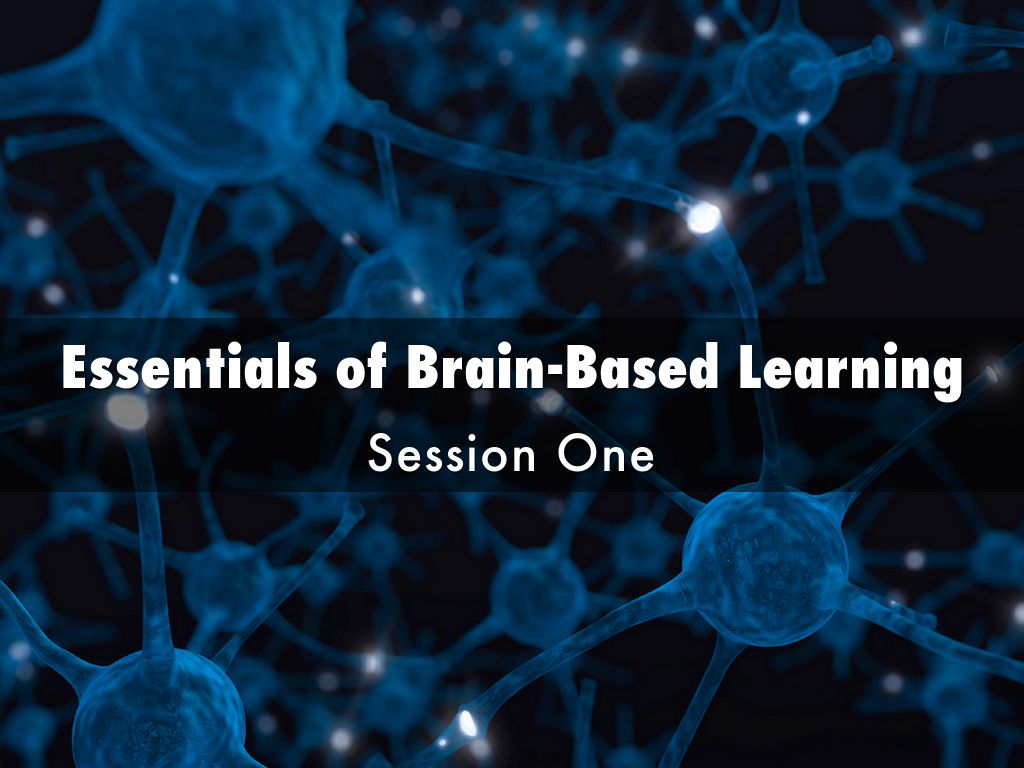 Essentials of Brain-Based Learning

Session One